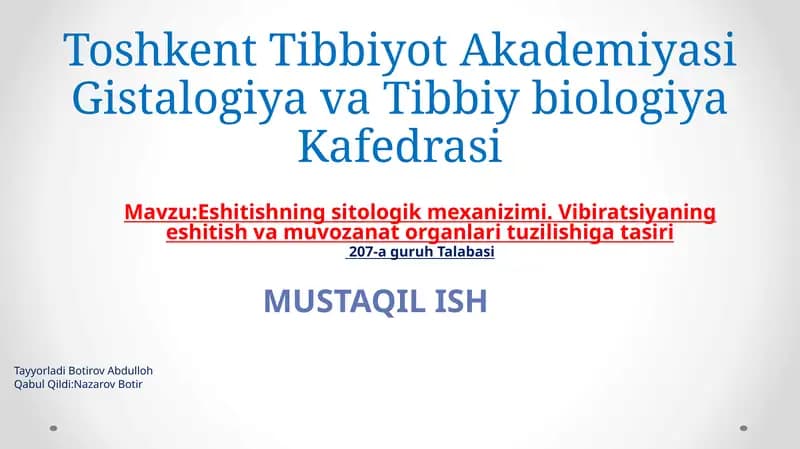 Toshkent Tibbiyot Akademiyasi Gistalogiya va Tibbiy biologiya Kafedrasi

Mavzu:Eshitishning sitologik mexanizimi. Vibiratsiyaning eshitish va muvozanat organlari tuzilishiga tasiri

207-a guruh Talabasi

MUSTAQIL ISH

Tayyorladi Botirov Abdulloh
Qabul Qildi:Nazarov Botir